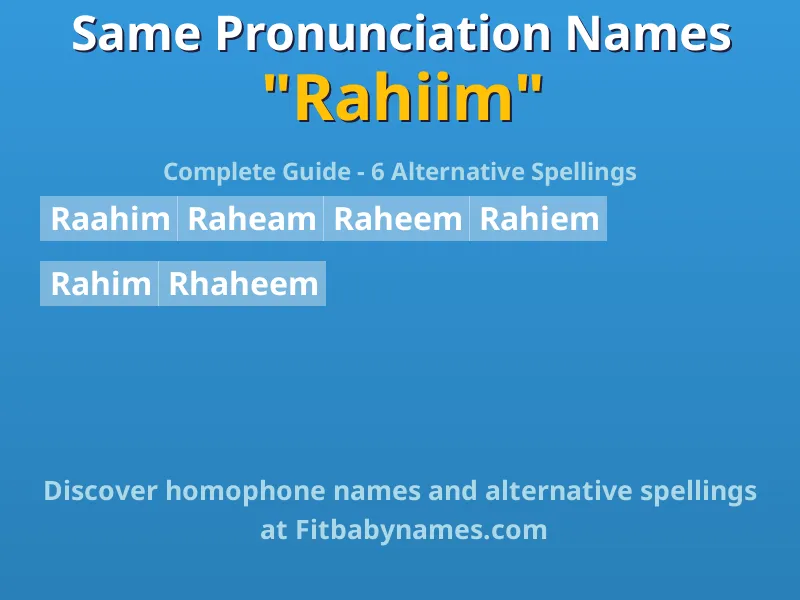 Same Pronunciation Names
"Rahiim"

Complete Guide - 6 Alternative Spellings

Raahim Raheam Raheem Rahiem

Rahim Rhaheem

Discover homophone names and alternative spellings at Fitbabynames.com